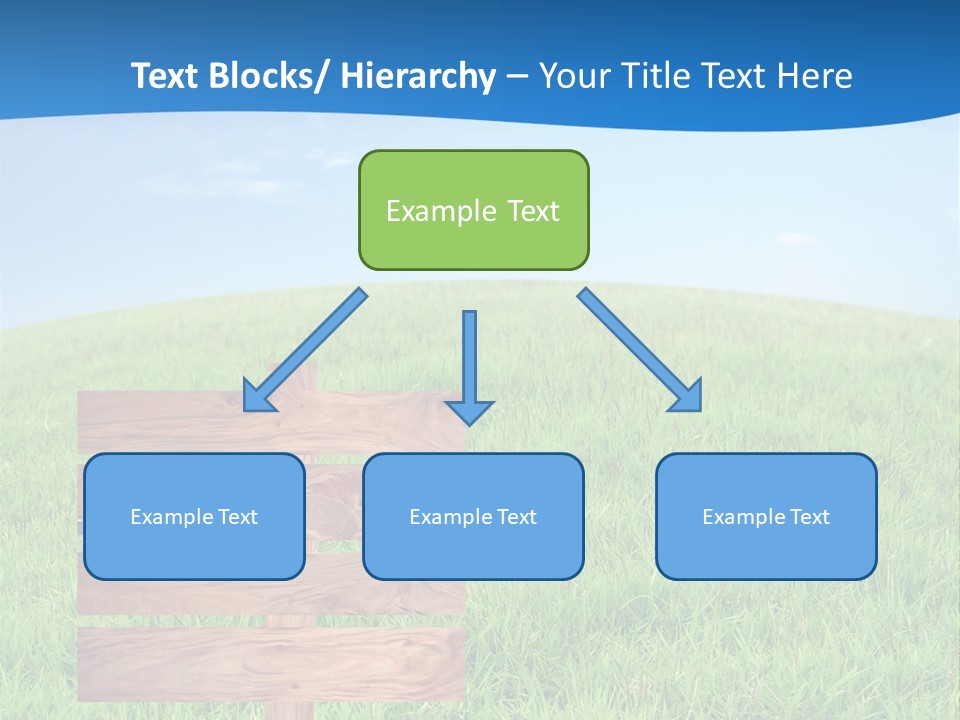 Text Blocks/ Hierarchy – Your Title Text Here

Example Text

Example Text

Example Text

Example Text